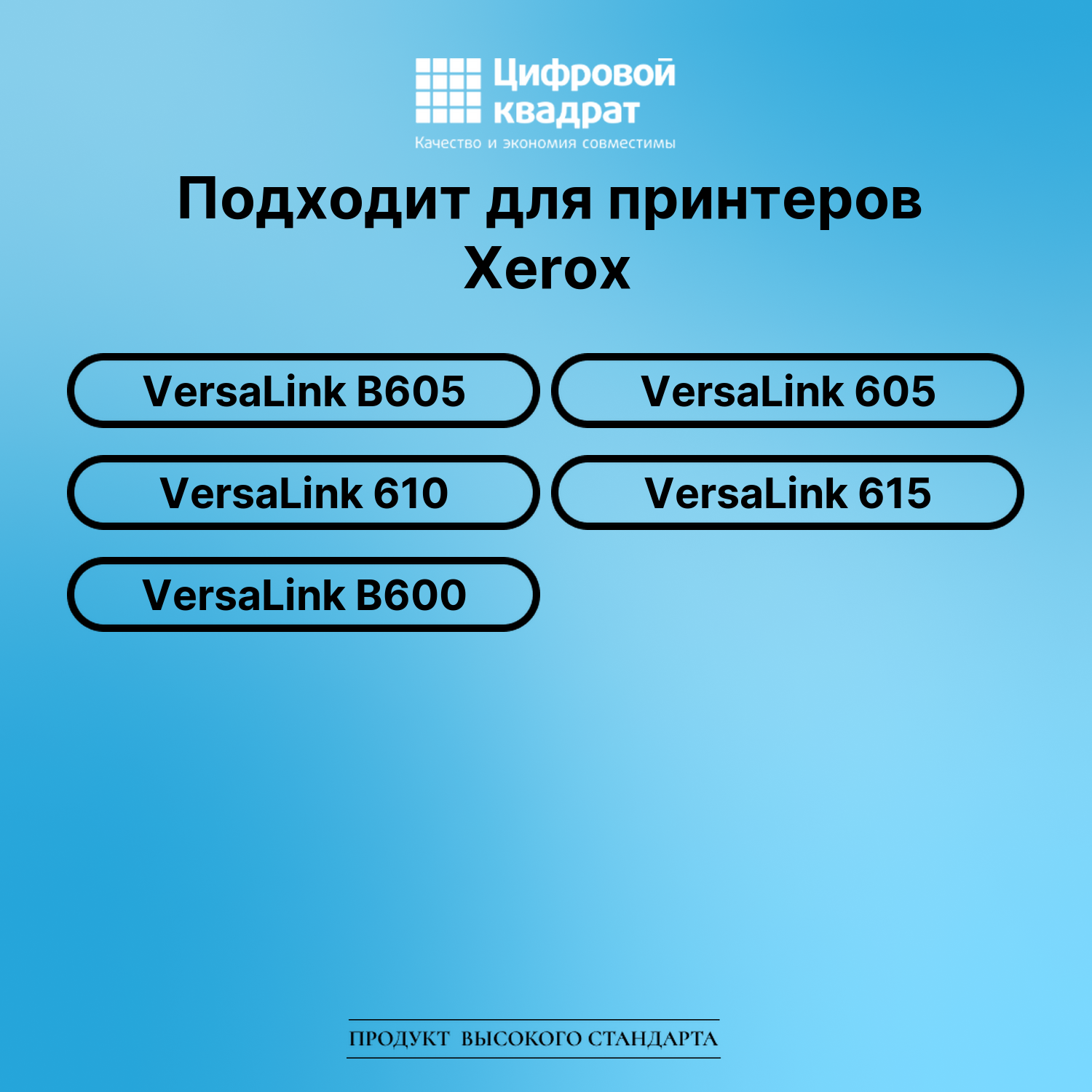 Цифровой квадрат
Качество и экономия совместимы

Подходит для принтеров Xerox

VersaLink B605

VersaLink 605

VersaLink 610

VersaLink 615

VersaLink B600

ПРОДУКТ ВЫСОКОГО СТАНДАРТА